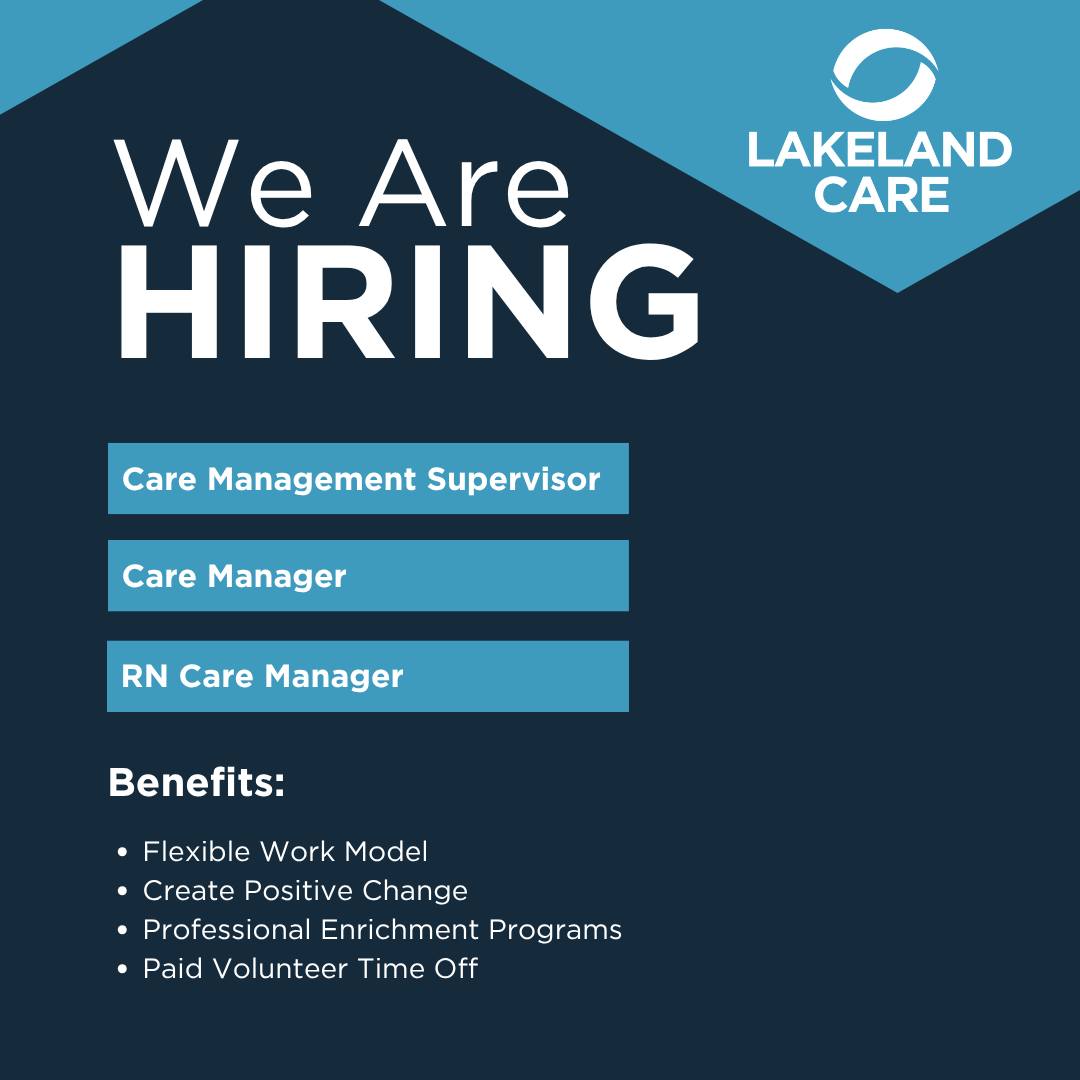 LAKELAND
CARE

We Are
HIRING

Care Management Supervisor

Care Manager

RN Care Manager

Benefits:

• Flexible Work Model
• Create Positive Change
• Professional Enrichment Programs
• Paid Volunteer Time Off